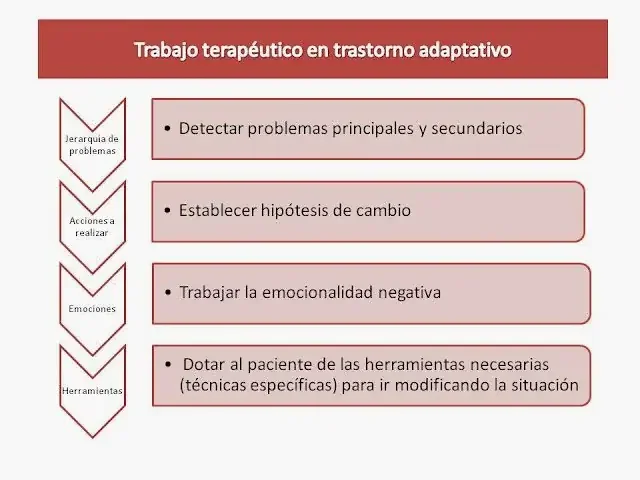 Trabajo terapéutico en trastorno adaptativo

Jerarquía de problemas

• Detectar problemas principales y secundarios

Acciones a realizar

• Establecer hipótesis de cambio

Emociones

• Trabajar la emocionalidad negativa

Herramientas

• Dotar al paciente de las herramientas necesarias (técnicas específicas) para ir modificando la situación